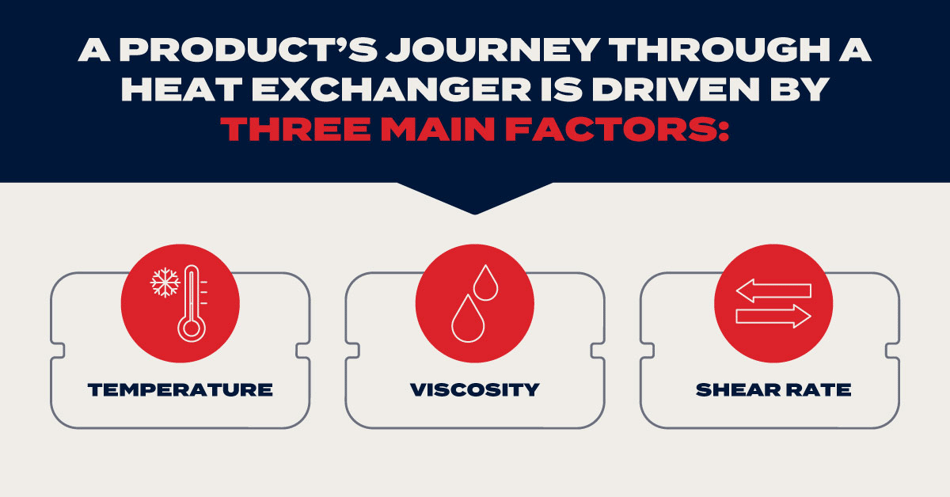 A PRODUCT'S JOURNEY THROUGH A HEAT EXCHANGER IS DRIVEN BY THREE MAIN FACTORS:

TEMPERATURE

VISCOSITY

SHEAR RATE